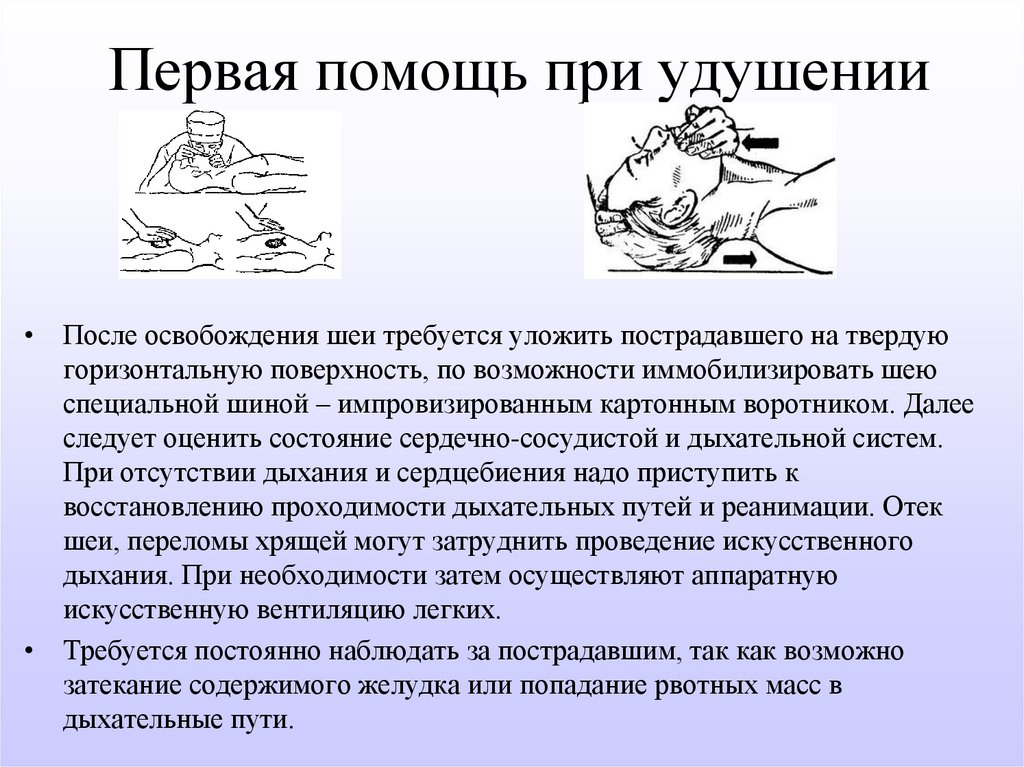 Первая помощь при удушении

• После освобождения шеи требуется уложить пострадавшего на твердую горизонтальную поверхность, по возможности иммобилизировать шею специальной шиной – импровизированным картонным воротником. Далее следует оценить состояние сердечно-сосудистой и дыхательной систем. При отсутствии дыхания и сердцебиения надо приступить к восстановлению проходимости дыхательных путей и реанимации. Отек шеи, переломы хрящей могут затруднить проведение искусственного дыхания. При необходимости затем осуществляют аппаратную искусственную вентиляцию легких.

• Требуется постоянно наблюдать за пострадавшим, так как возможно затекание содержимого желудка или попадание рвотных масс в дыхательные пути.